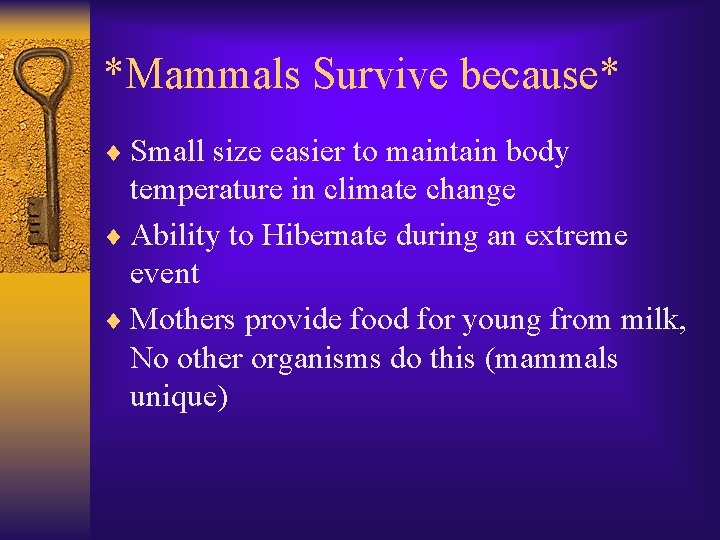 *Mammals Survive because*

♦ Small size easier to maintain body temperature in climate change

♦ Ability to Hibernate during an extreme event

♦ Mothers provide food for young from milk, No other organisms do this (mammals unique)